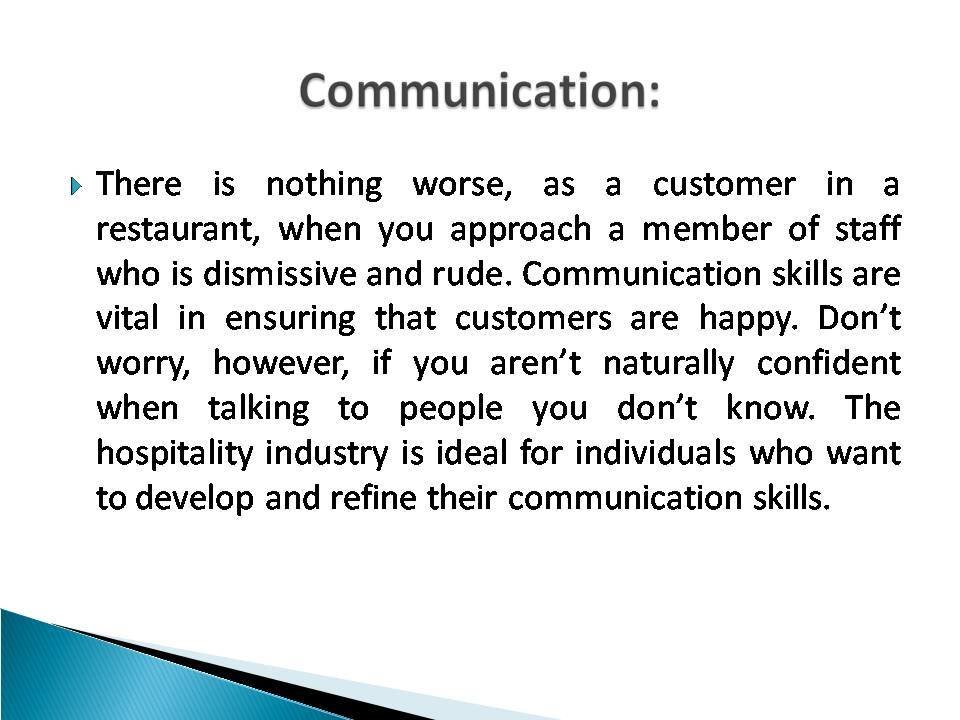 Communication:

There is nothing worse, as a customer in a restaurant, when you approach a member of staff who is dismissive and rude. Communication skills are vital in ensuring that customers are happy. Don't worry, however, if you aren't naturally confident when talking to people you don't know. The hospitality industry is ideal for individuals who want to develop and refine their communication skills.